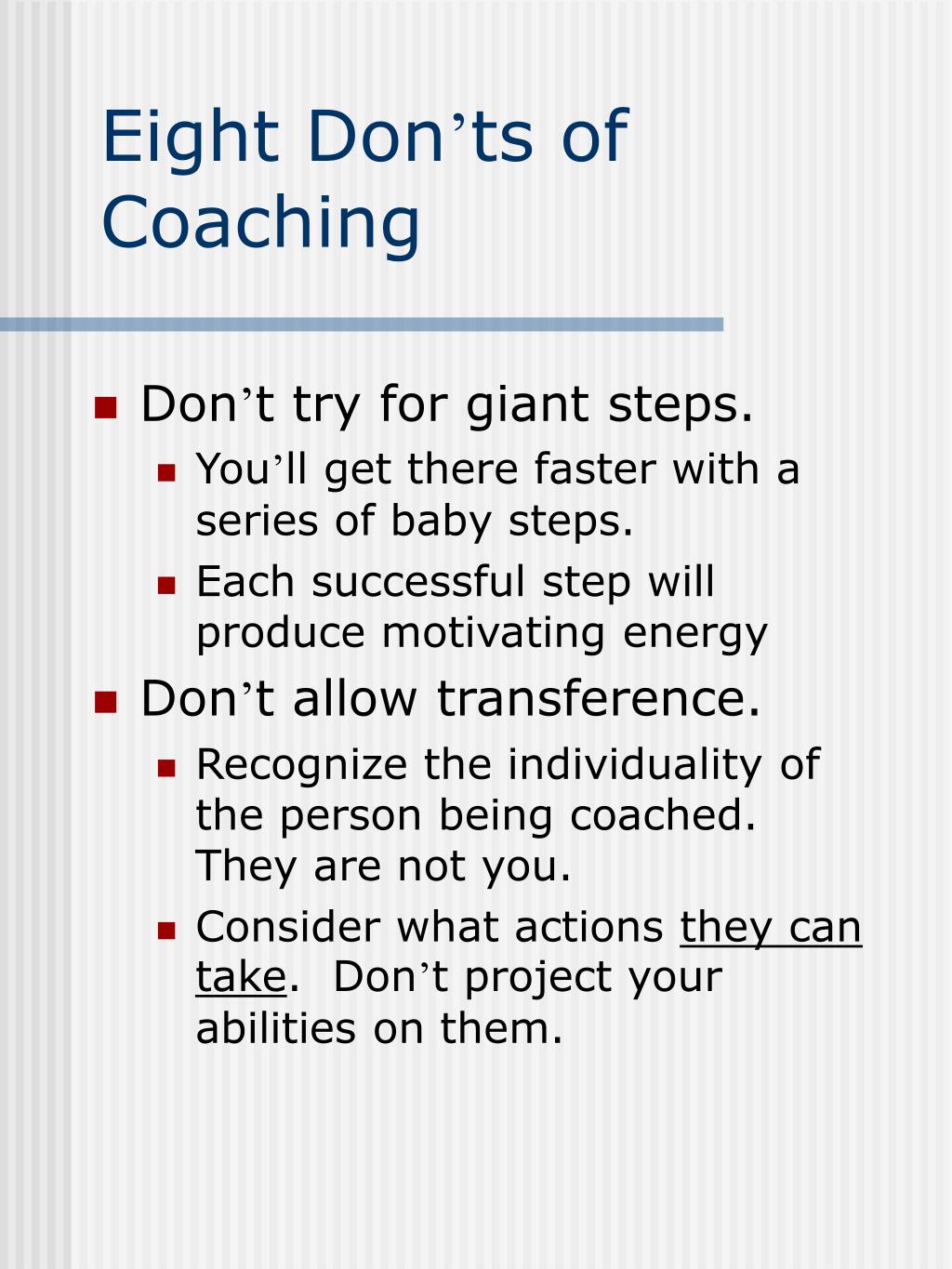 Eight Don’ts of Coaching

- Don’t try for giant steps.
  - You’ll get there faster with a series of baby steps.
  - Each successful step will produce motivating energy
- Don’t allow transference.
  - Recognize the individuality of the person being coached. They are not you.
  - Consider what actions they can take. Don’t project your abilities on them.